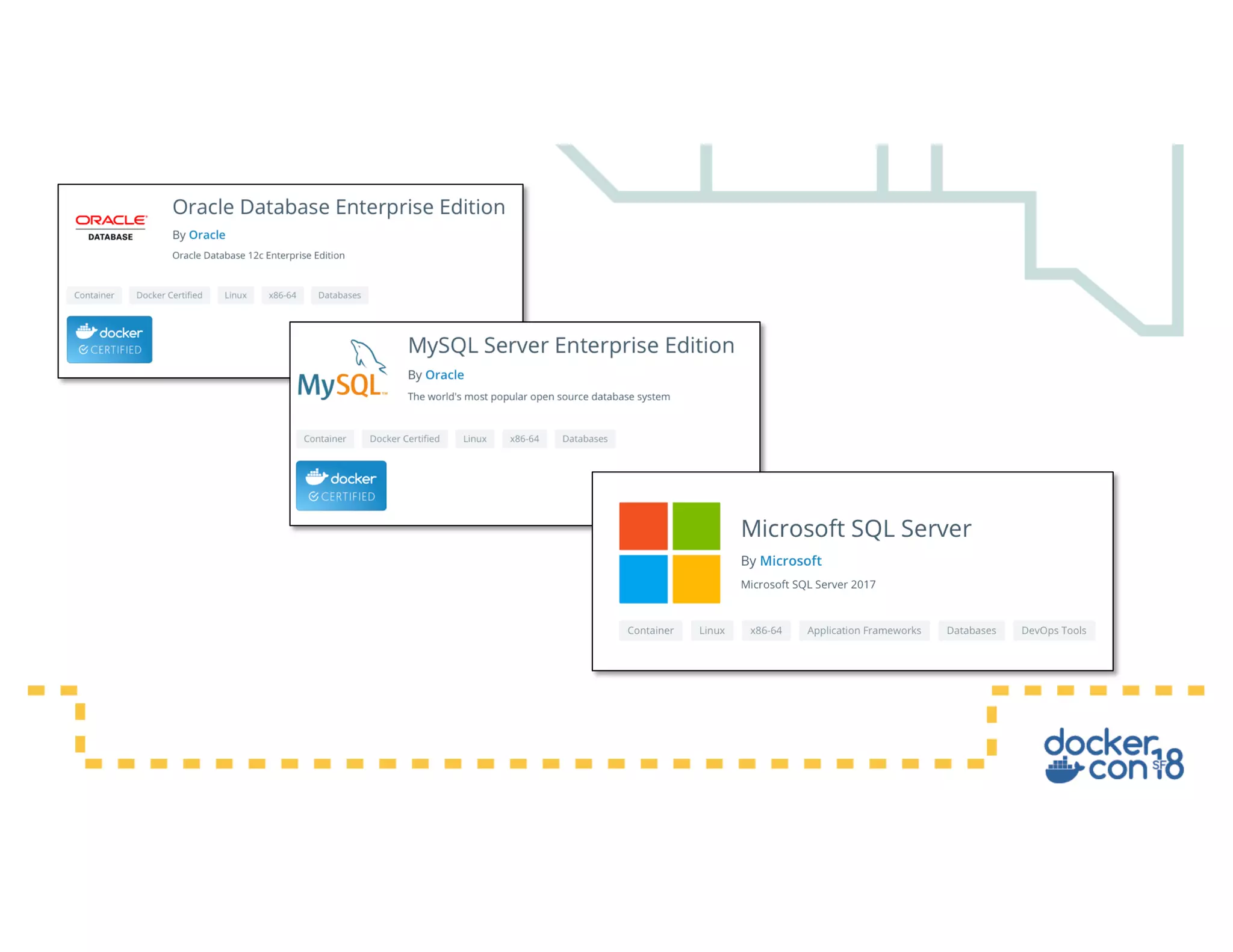 ORACLE DATABASE

Oracle Database Enterprise Edition

By Oracle

Oracle Database 12c Enterprise Edition

Container Docker Certified Linux x86-64 Databases

docker CERTIFIED

MySQL

MySQL Server Enterprise Edition

By Oracle

The world's most popular open source database system

Container Docker Certified Linux x86-64 Databases

docker CERTIFIED

Microsoft SQL Server

By Microsoft

Microsoft SQL Server 2017

Container Linux x86-64 Application Frameworks Databases DevOps Tools

docker con SF 18